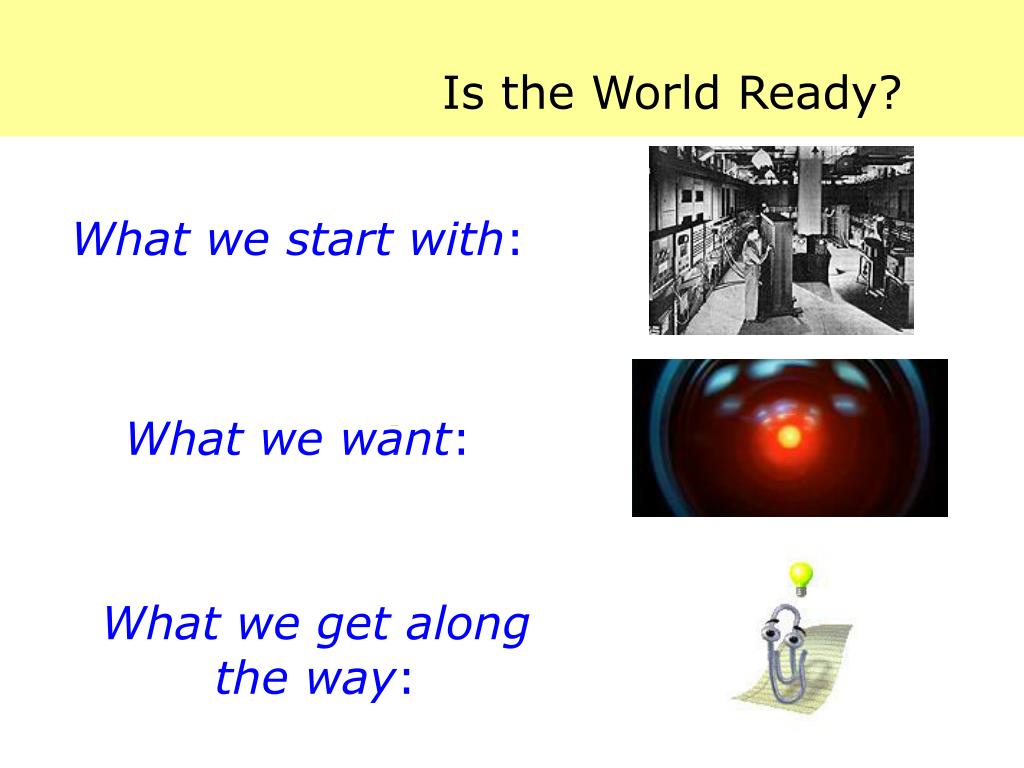 Is the World Ready?

What we start with:

What we want:

What we get along the way: